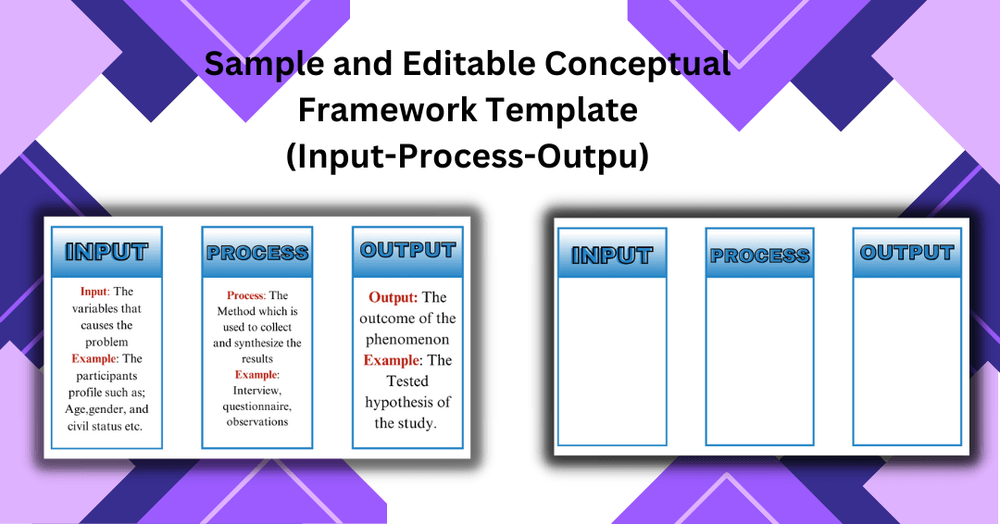 Sample and Editable Conceptual Framework Template (Input-Process-Outpu)

INPUT

Input: The variables that causes the problem
Example: The participants profile such as; Age,gender, and civil status etc.

PROCESS

Process: The Method which is used to collect and synthesize the results
Example: Interview, questionnaire, observations

OUTPUT

Output: The outcome of the phenomenon
Example: The Tested hypothesis of the study.

INPUT

PROCESS

OUTPUT